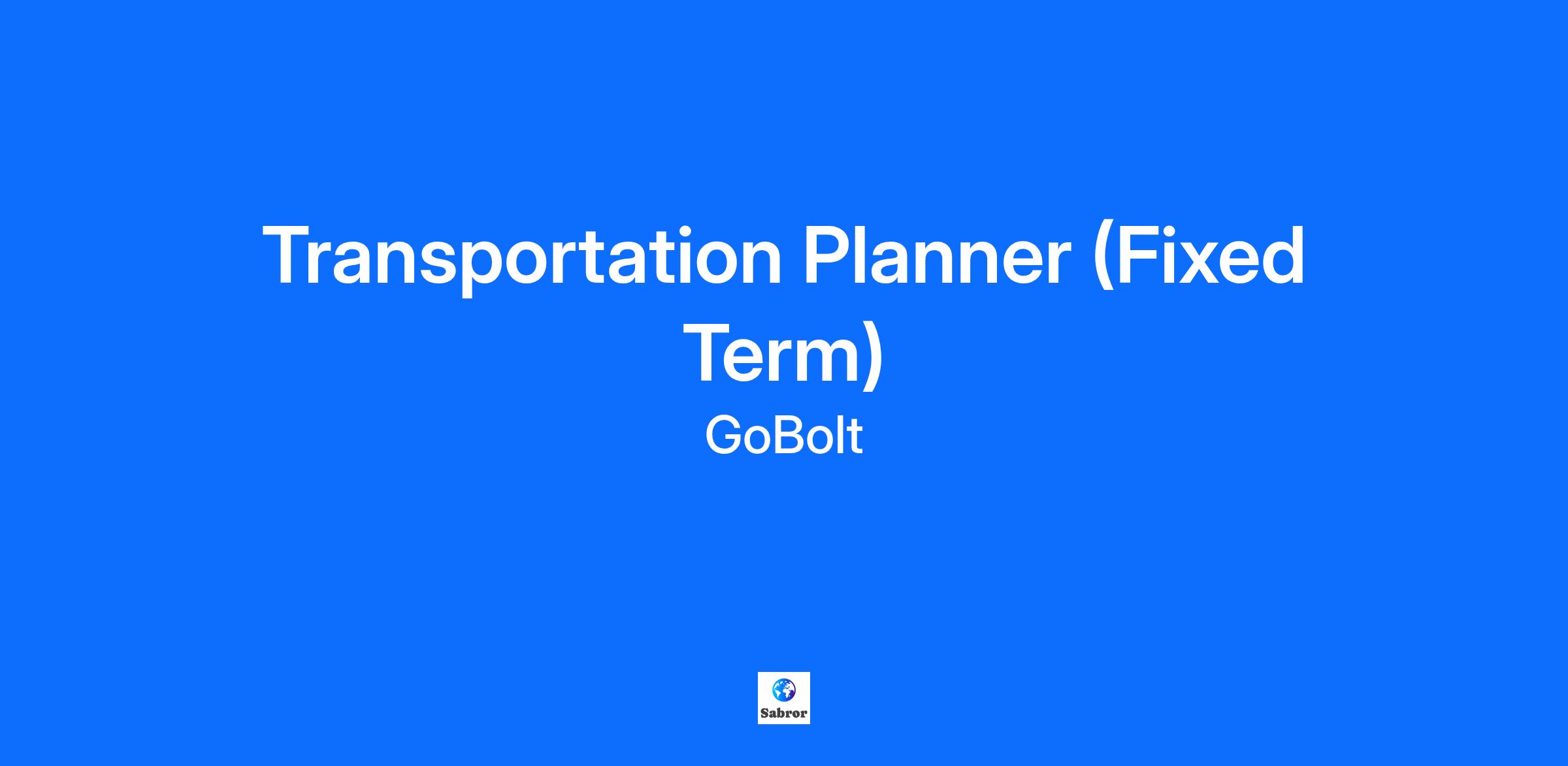 Transportation Planner (Fixed Term)

GoBolt

Sabror